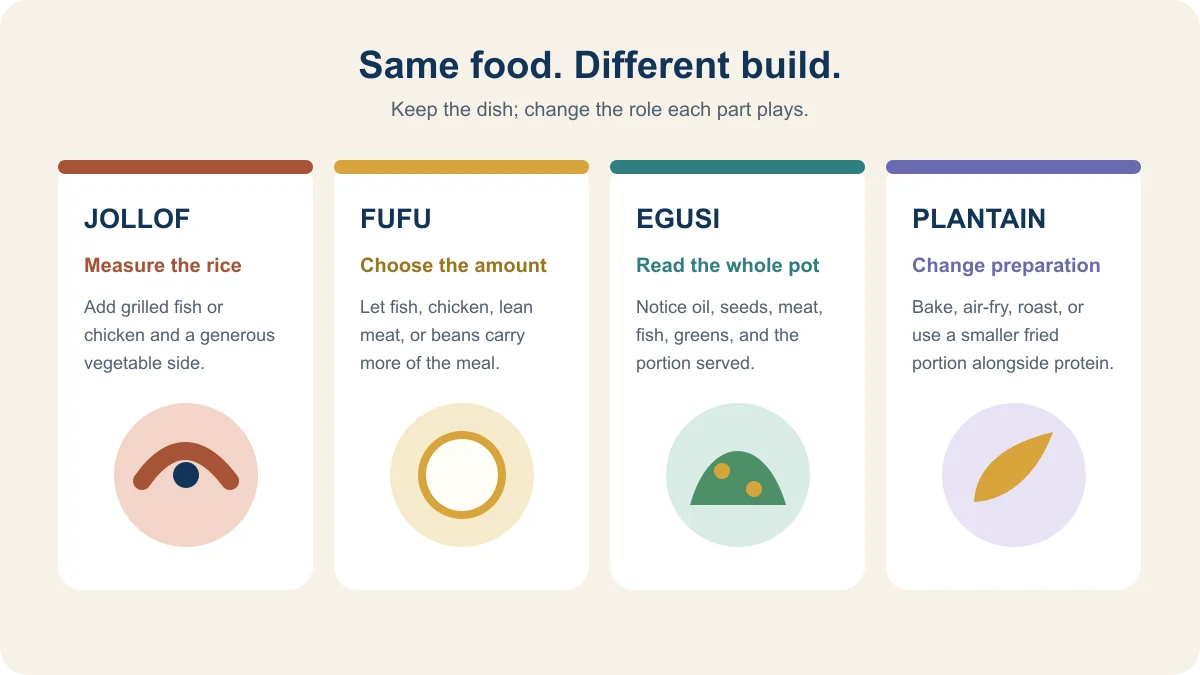 Same food. Different build.

Keep the dish; change the role each part plays.

JOLLOF

Measure the rice

Add grilled fish or chicken and a generous vegetable side.

FUFU

Choose the amount

Let fish, chicken, lean meat, or beans carry more of the meal.

EGUSI

Read the whole pot

Notice oil, seeds, meat, fish, greens, and the portion served.

PLANTAIN

Change preparation

Bake, air-fry, roast, or use a smaller fried portion alongside protein.